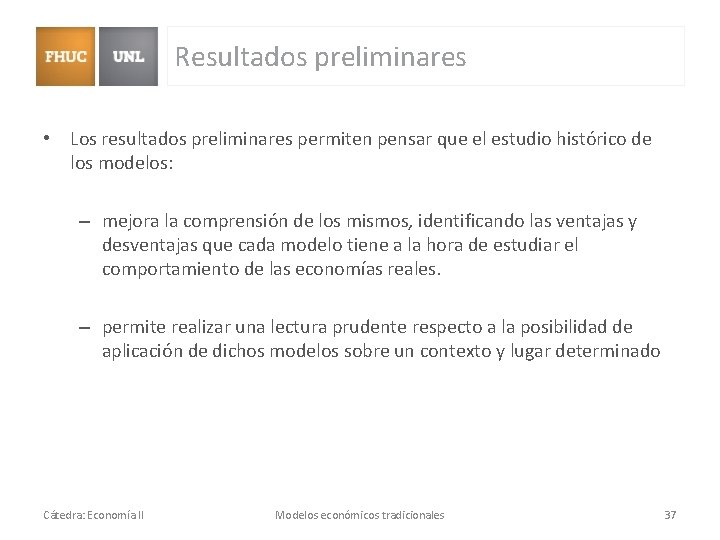 FHUC UNL

Resultados preliminares

• Los resultados preliminares permiten pensar que el estudio histórico de los modelos:

– mejora la comprensión de los mismos, identificando las ventajas y desventajas que cada modelo tiene a la hora de estudiar el comportamiento de las economías reales.

– permite realizar una lectura prudente respecto a la posibilidad de aplicación de dichos modelos sobre un contexto y lugar determinado

Cátedra: Economía II

Modelos económicos tradicionales

37